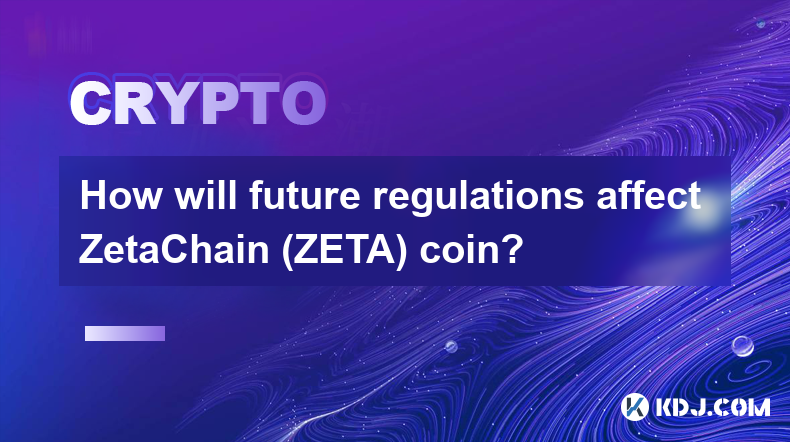 CRYPTO

How will future regulations affect ZetaChain (ZETA) coin?

KDJ.COM